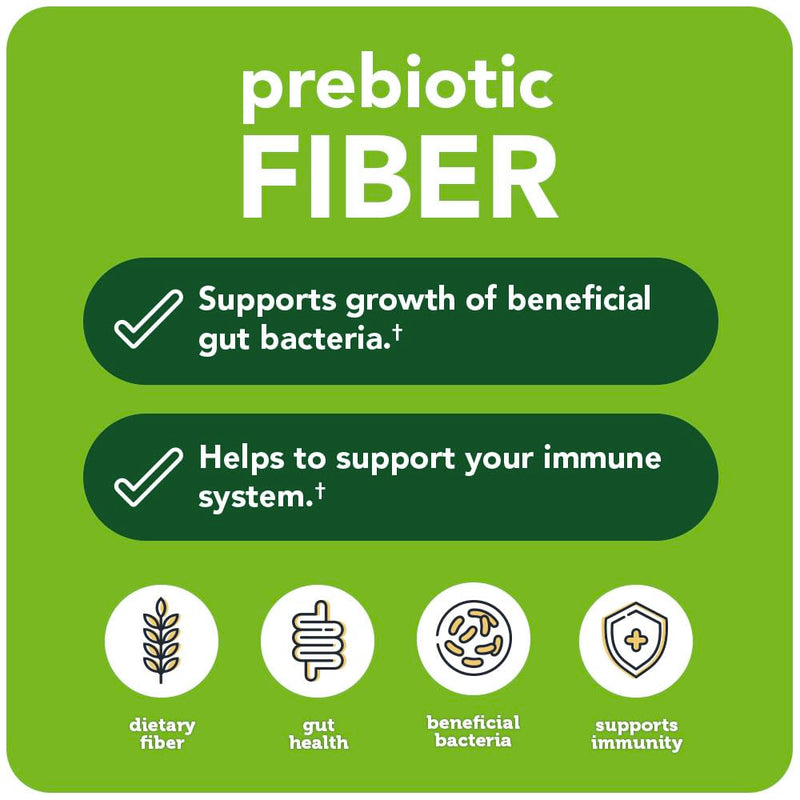 prebiotic
FIBER

Supports growth of beneficial gut bacteria.†

Helps to support your immune system.†

dietary fiber

gut health

beneficial bacteria

supports immunity